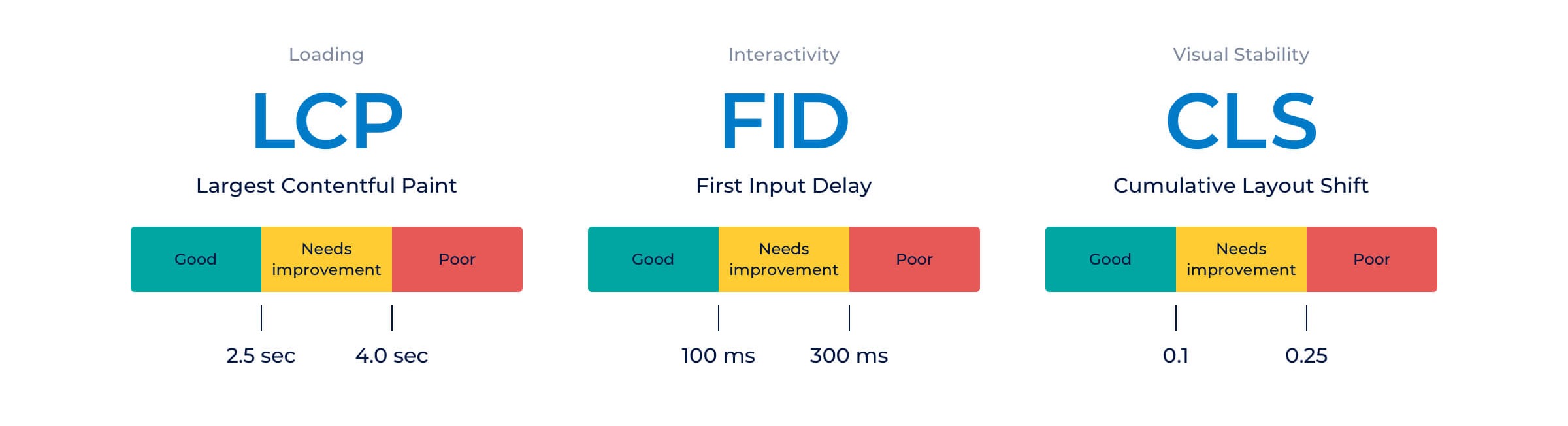 Loading

LCP

Largest Contentful Paint

Good
Needs improvement
Poor

2.5 sec
4.0 sec

Interactivity

FID

First Input Delay

Good
Needs improvement
Poor

100 ms
300 ms

Visual Stability

CLS

Cumulative Layout Shift

Good
Needs improvement
Poor

0.1
0.25